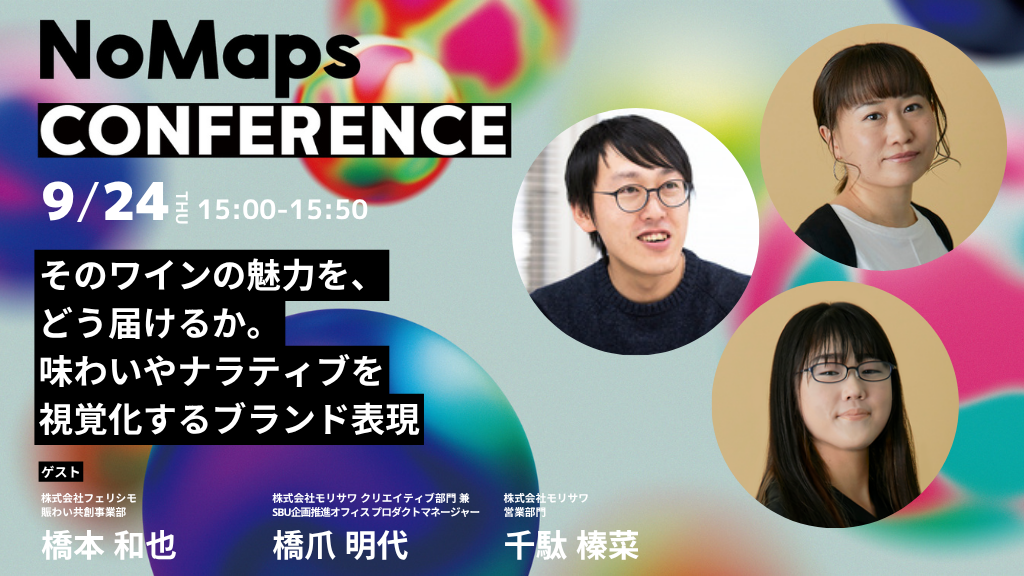 NoMaps
CONFERENCE

9/24 THU 15:00-15:50

そのワインの魅力を、
どう届けるか。
味わいやナラティブを
視覚化するブランド表現

ゲスト

株式会社フェリシモ
賑わい共創事業部
橋本 和也

株式会社モリサワ クリエイティブ部門 兼
SBU企画推進オフィス プロダクトマネージャー
橋爪 明代

株式会社モリサワ
営業部門
千駄 榛菜